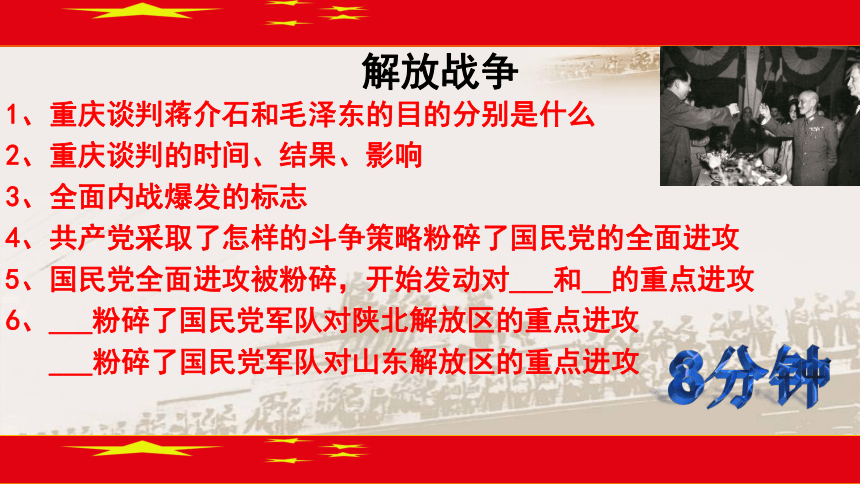 解放战争

1、重庆谈判蒋介石和毛泽东的目的分别是什么

2、重庆谈判的时间、结果、影响

3、全面内战爆发的标志

4、共产党采取了怎样的斗争策略粉碎了国民党的全面进攻

5、国民党全面进攻被粉碎，开始发动对___和__的重点进攻

6、___粉碎了国民党军队对陕北解放区的重点进攻

___粉碎了国民党军队对山东解放区的重点进攻

8分钟